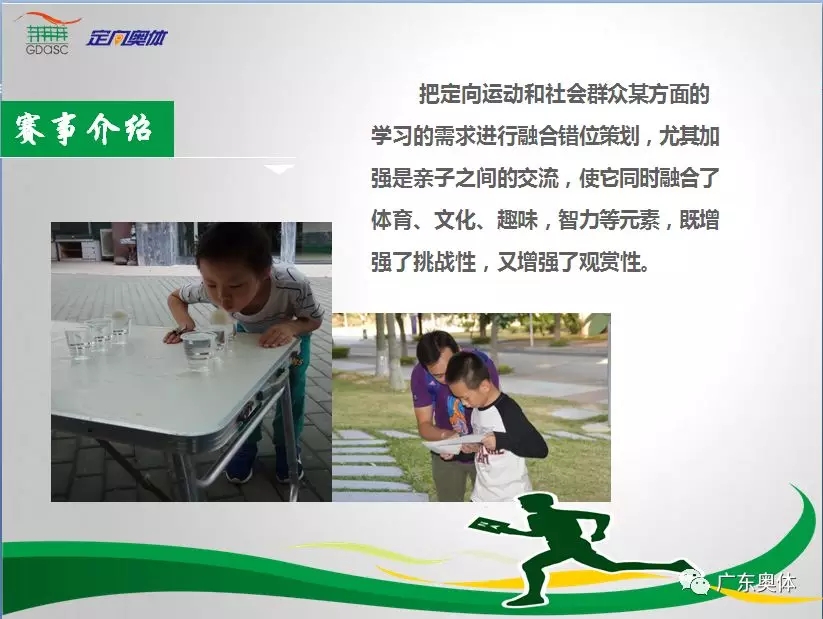 GDASC 定向奥体

赛事介绍

把定向运动和社会群众某方面的学习的需求进行融合错位策划，尤其加强是亲子之间的交流，使它同时融合了体育、文化、趣味，智力等元素，既增强了挑战性，又增强了观赏性。

广东奥体